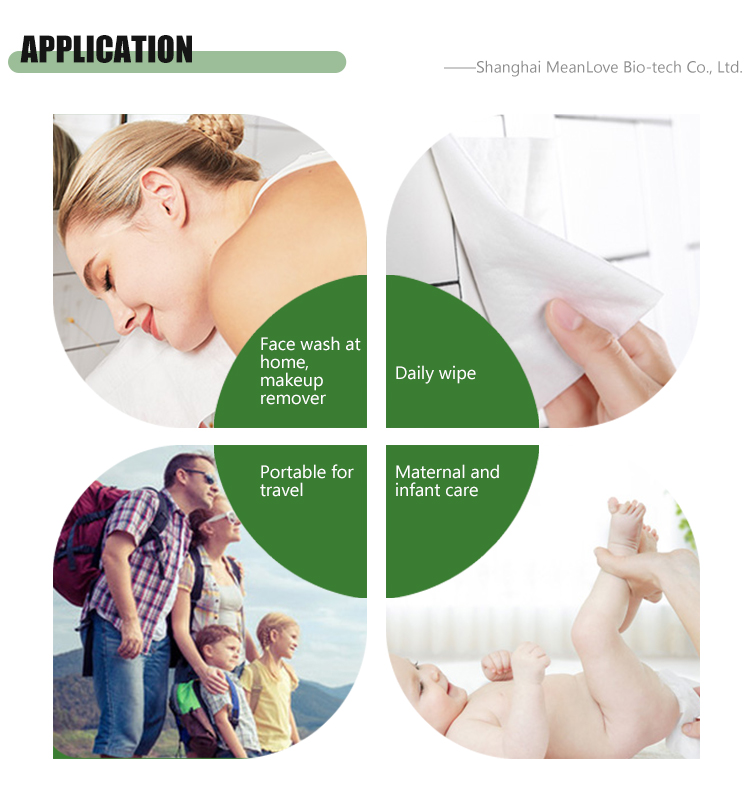 APPLICATION

——Shanghai MeanLove Bio-tech Co., Ltd.

Face wash at home, makeup remover

Daily wipe

Portable for travel

Maternal and infant care